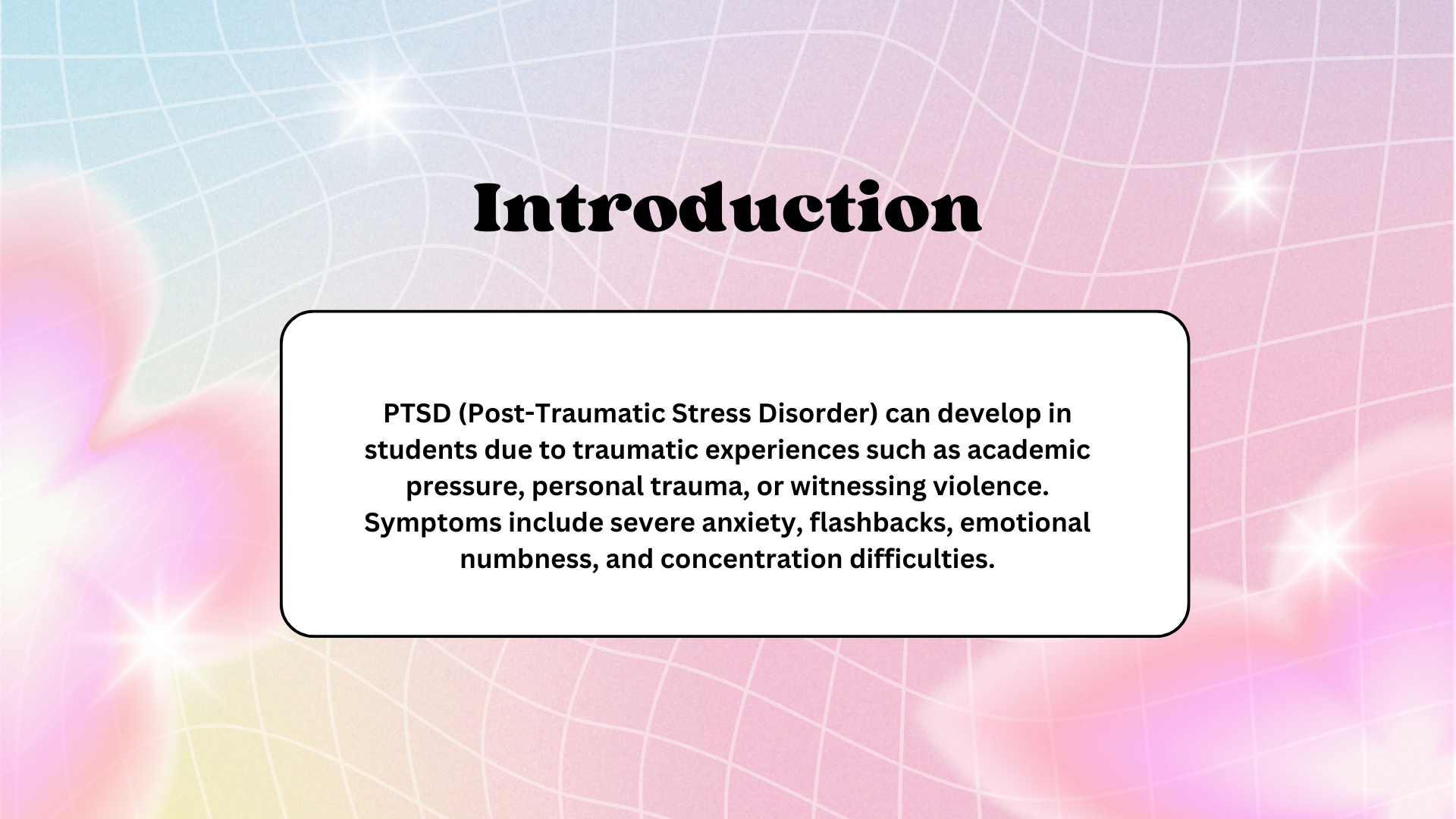 Introduction

PTSD (Post-Traumatic Stress Disorder) can develop in students due to traumatic experiences such as academic pressure, personal trauma, or witnessing violence. Symptoms include severe anxiety, flashbacks, emotional numbness, and concentration difficulties.